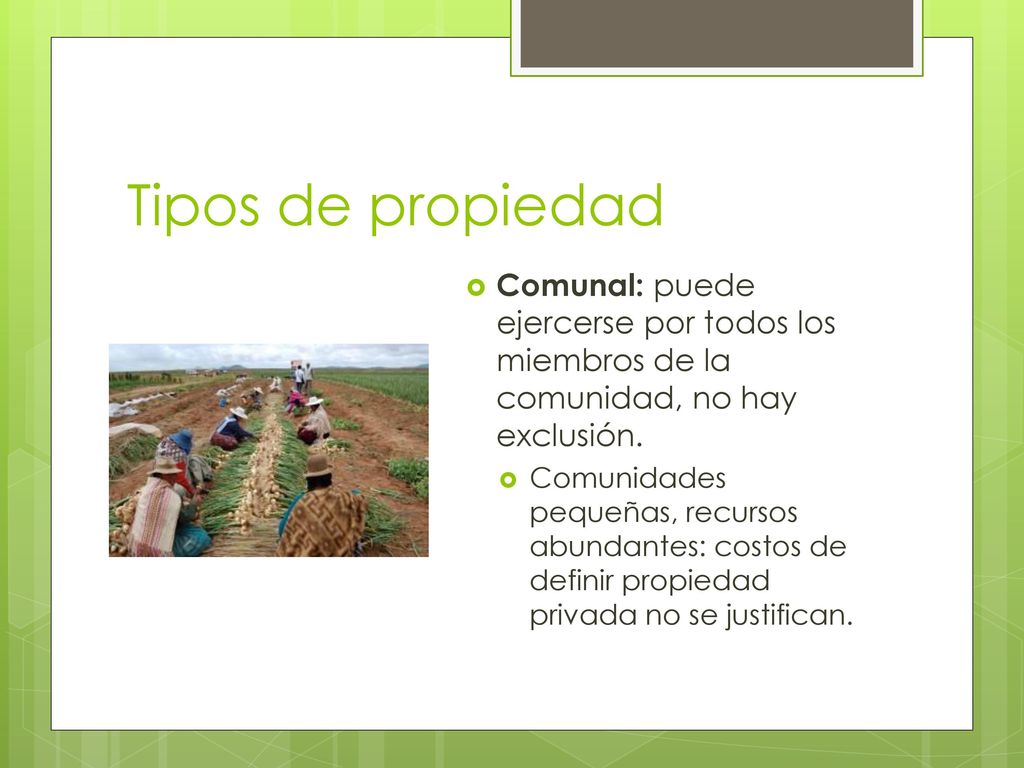 Tipos de propiedad

Comunal: puede ejercerse por todos los miembros de la comunidad, no hay exclusión.

Comunidades pequeñas, recursos abundantes: costos de definir propiedad privada no se justifican.